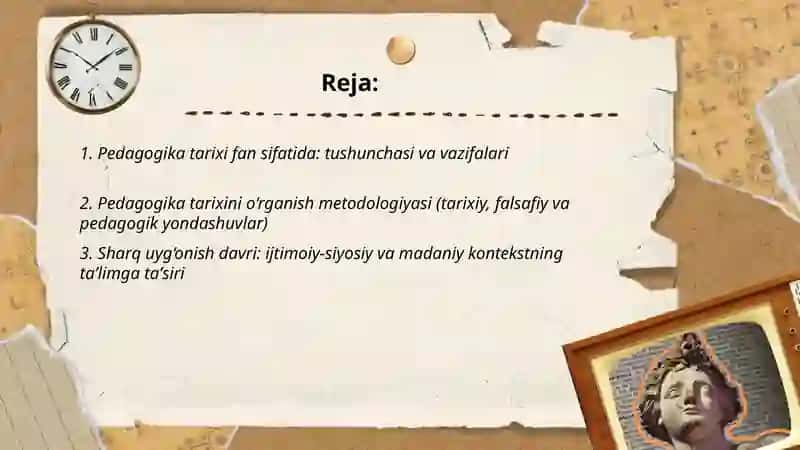 Reja:

1. Pedagogika tarixi fan sifatida: tushunchasi va vazifalari

2. Pedagogika tarixini o‘rganish metodologiyasi (tarixiy, falsafiy va pedagogik yondashuvlar)

3. Sharq uyg‘onish davri: ijtimoiy-siyosiy va madaniy kontekstning ta’limga ta’siri